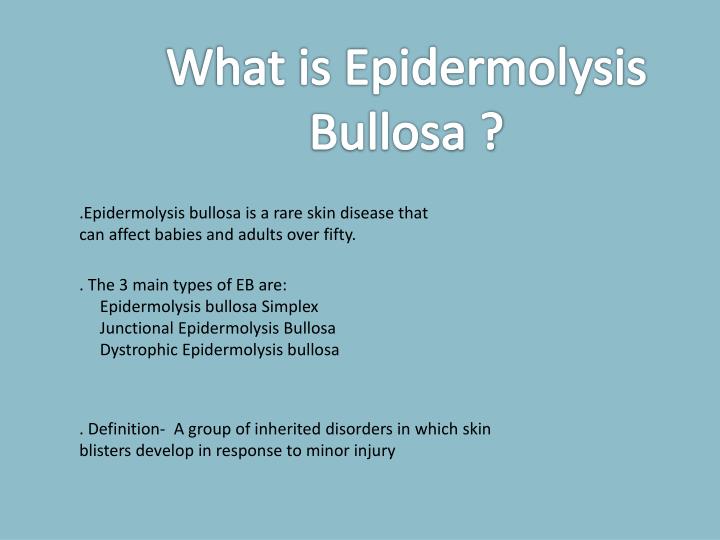 What is Epidermolysis Bullosa ?

.Epidermolysis bullosa is a rare skin disease that can affect babies and adults over fifty.

. The 3 main types of EB are:
Epidermolysis bullosa Simplex
Junctional Epidermolysis Bullosa
Dystrophic Epidermolysis bullosa

. Definition- A group of inherited disorders in which skin blisters develop in response to minor injury